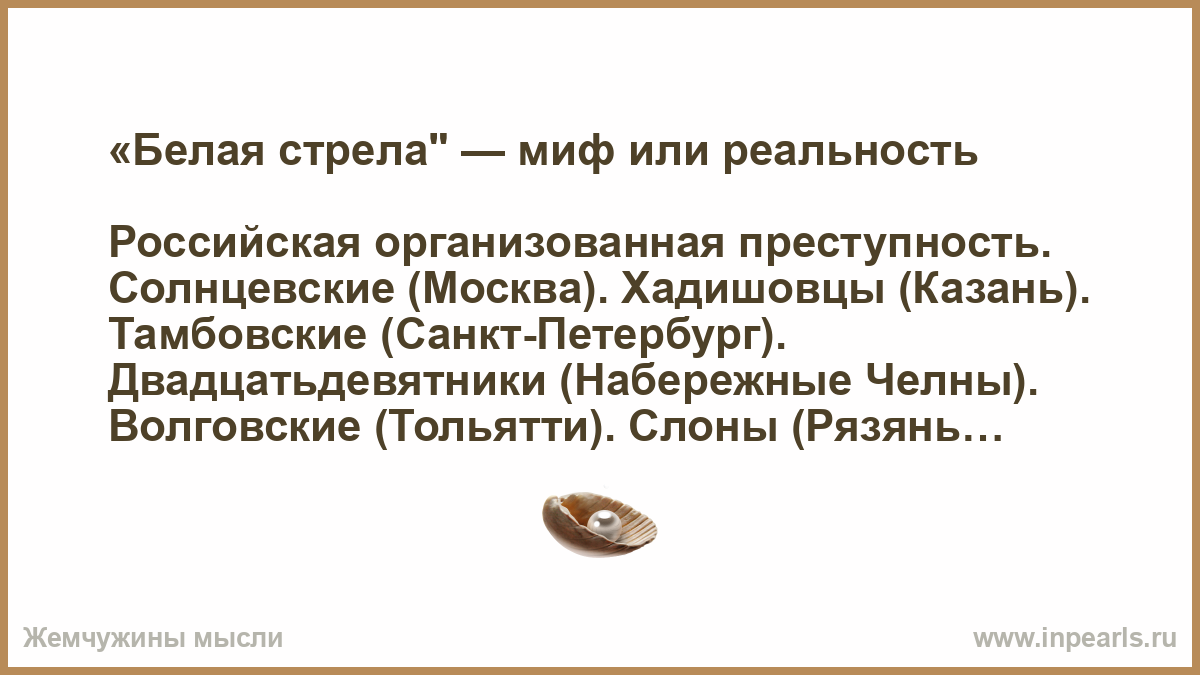 «Белая стрела" — миф или реальность

Российская организованная преступность. Солнцевские (Москва). Хадишовцы (Казань). Тамбовские (Санкт-Петербург). Двадцатьдевятники (Набережные Челны). Волговские (Тольятти). Слоны (Рязянь…

Жемчужины мысли

www.inpearls.ru